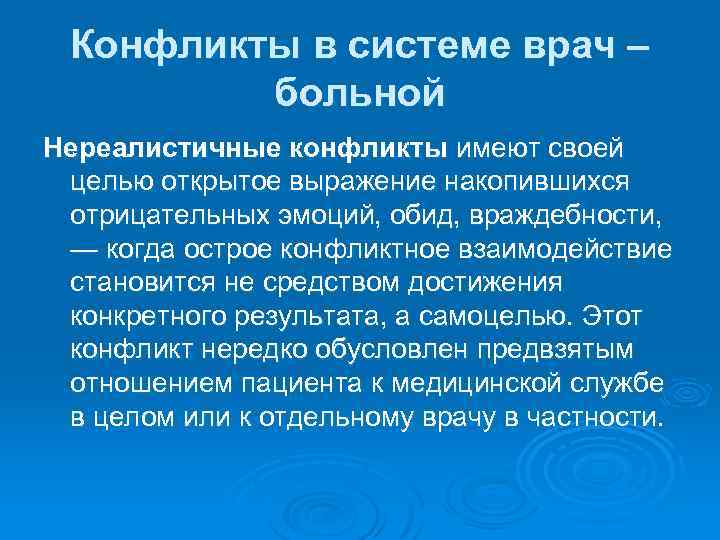 Конфликты в системе врач – больной

Нереалистичные конфликты имеют своей целью открытое выражение накопившихся отрицательных эмоций, обид, враждебности, — когда острое конфликтное взаимодействие становится не средством достижения конкретного результата, а самоцелью. Этот конфликт нередко обусловлен предвзятым отношением пациента к медицинской службе в целом или к отдельному врачу в частности.